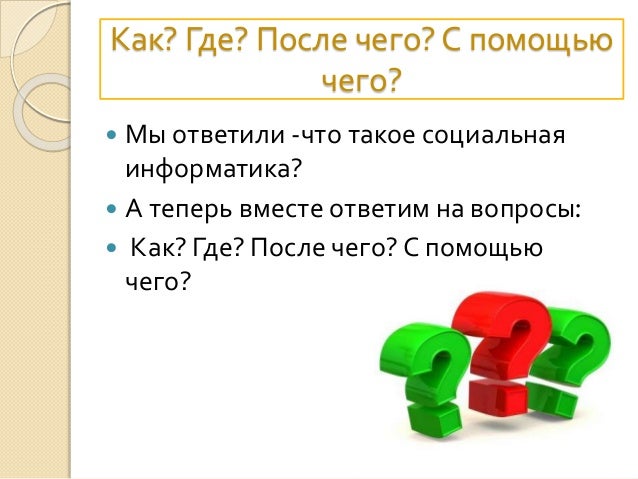 Как? Где? После чего? С помощью чего?

Мы ответили -что такое социальная информатика?

А теперь вместе ответим на вопросы:

Как? Где? После чего? С помощью чего?